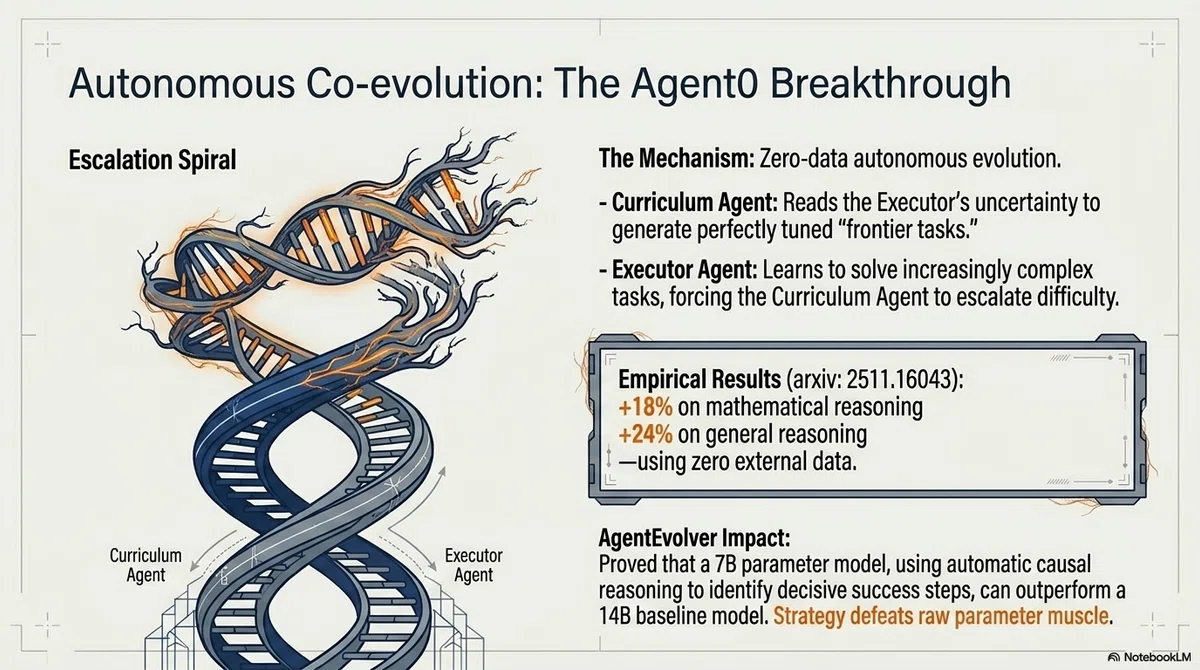 Autonomous Co-evolution: The Agent0 Breakthrough

Escalation Spiral

Curriculum Agent

Executor Agent

The Mechanism: Zero-data autonomous evolution.

- Curriculum Agent: Reads the Executor's uncertainty to generate perfectly tuned "frontier tasks."

- Executor Agent: Learns to solve increasingly complex tasks, forcing the Curriculum Agent to escalate difficulty.

Empirical Results (arxiv: 2511.16043):
+18% on mathematical reasoning
+24% on general reasoning
—using zero external data.

AgentEvolver Impact:
Proved that a 7B parameter model, using automatic causal reasoning to identify decisive success steps, can outperform a 14B baseline model. Strategy defeats raw parameter muscle.

NotebookLM